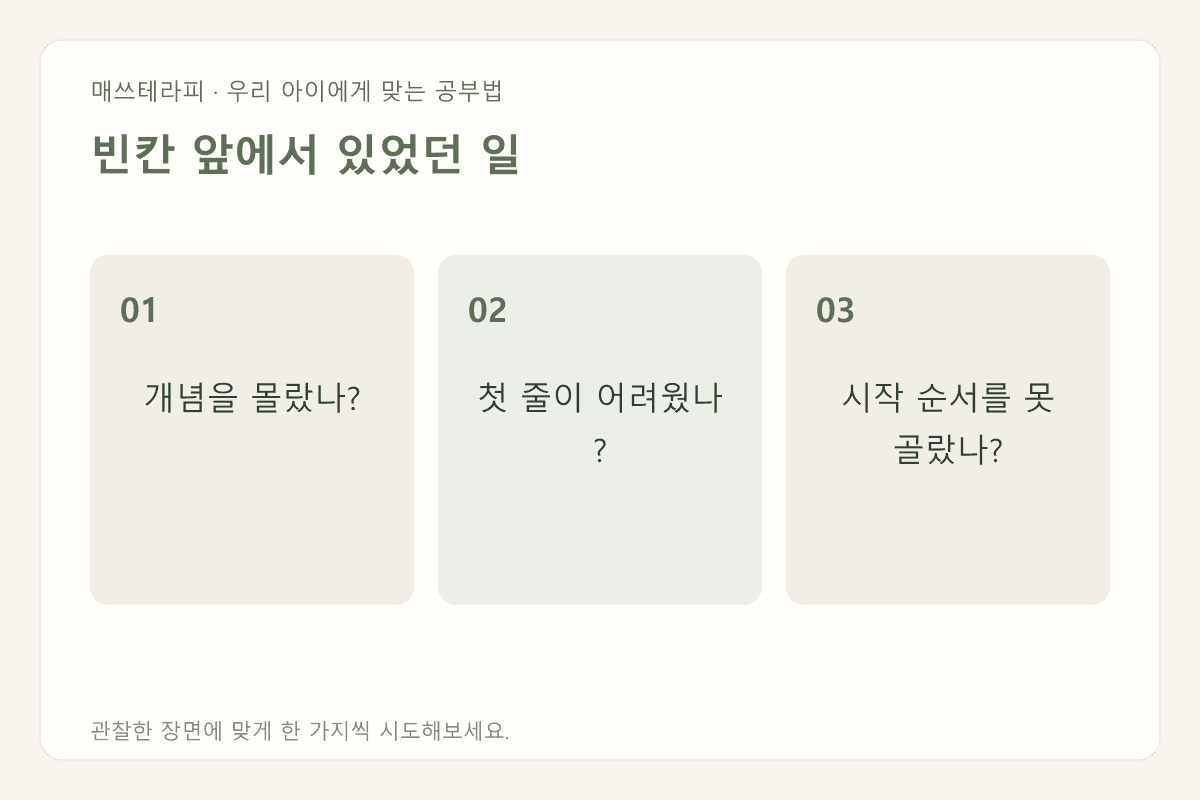 매쓰테라피 · 우리 아이에게 맞는 공부법

빈칸 앞에서 있었던 일

01

개념을 몰랐나?

02

첫 줄이 어려웠나?

03

시작 순서를 못 골랐나?

관찰한 장면에 맞게 한 가지씩 시도해보세요.